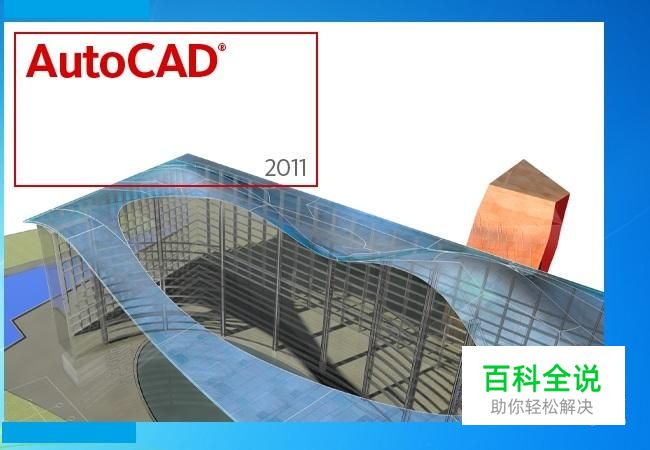 AutoCAD®

2011

百科全说
助你轻松解决